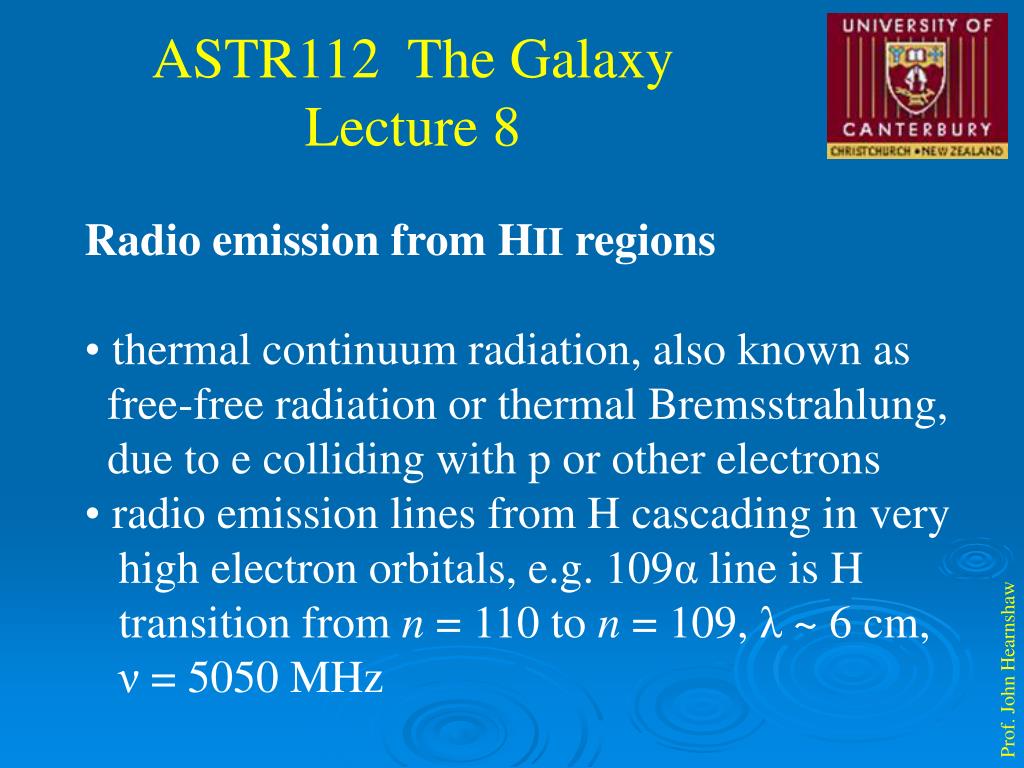 ASTR112 The Galaxy
Lecture 8

UNIVERSITY OF
CANTERBURY
CHRISTCHURCH • NEW ZEALAND

Radio emission from HII regions

• thermal continuum radiation, also known as free-free radiation or thermal Bremsstrahlung, due to e colliding with p or other electrons
• radio emission lines from H cascading in very high electron orbitals, e.g. 109α line is H transition from $n = 110$ to $n = 109$, $\lambda \sim 6$ cm, $\nu = 5050$ MHz

Prof. John Hearnshaw